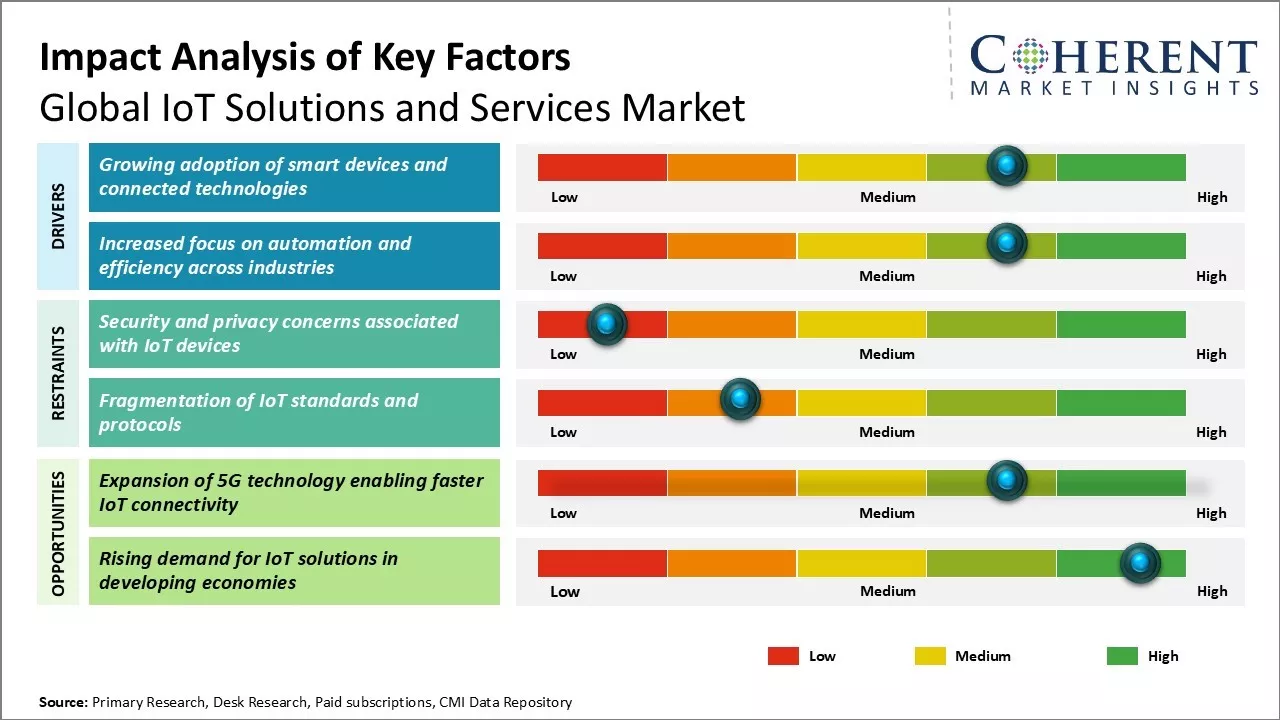 Impact Analysis of Key Factors
Global IoT Solutions and Services Market

COHERENT
MARKET INSIGHTS

DRIVERS

Growing adoption of smart devices and connected technologies

Low Medium High

Increased focus on automation and efficiency across industries

Low Medium High

RESTRAINTS

Security and privacy concerns associated with IoT devices

Low Medium High

Fragmentation of IoT standards and protocols

Low Medium High

OPPORTUNITIES

Expansion of 5G technology enabling faster IoT connectivity

Low Medium High

Rising demand for IoT solutions in developing economies

Low Medium High

Low Medium High

Source: Primary Research, Desk Research, Paid subscriptions, CMI Data Repository